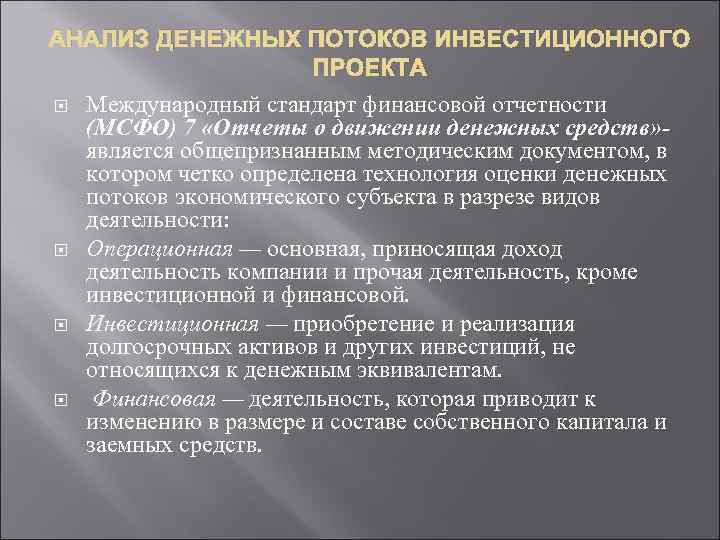 АНАЛИЗ ДЕНЕЖНЫХ ПОТОКОВ ИНВЕСТИЦИОННОГО ПРОЕКТА

Международный стандарт финансовой отчетности (МСФО) 7 «Отчеты о движении денежных средств»- является общепризнанным методическим документом, в котором четко определена технология оценки денежных потоков экономического субъекта в разрезе видов деятельности:

Операционная — основная, приносящая доход деятельность компании и прочая деятельность, кроме инвестиционной и финансовой.

Инвестиционная — приобретение и реализация долгосрочных активов и других инвестиций, не относящихся к денежным эквивалентам.

Финансовая — деятельность, которая приводит к изменению в размере и составе собственного капитала и заемных средств.